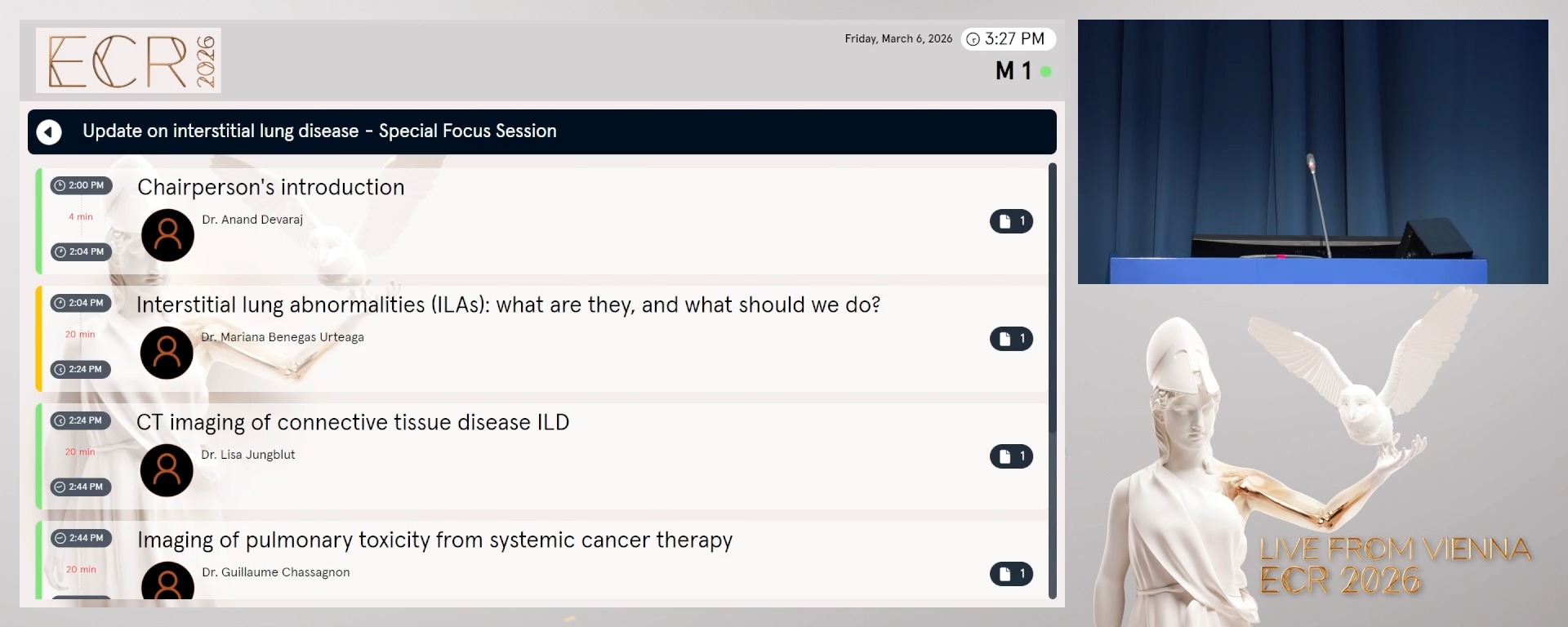 ECR 2026

Friday, March 6, 2026 3:27 PM

M 1

Update on interstitial lung disease - Special Focus Session

2:00 PM
4 min
2:04 PM
Chairperson's introduction
Dr. Anand Devaraj
1

2:04 PM
20 min
2:24 PM
Interstitial lung abnormalities (ILAs): what are they, and what should we do?
Dr. Mariana Benegas Urteaga
1

2:24 PM
20 min
2:44 PM
CT imaging of connective tissue disease ILD
Dr. Lisa Jungblut
1

2:44 PM
20 min
Imaging of pulmonary toxicity from systemic cancer therapy
Dr. Guillaume Chassagnon
1

LIVE FROM VIENNA
ECR 2026